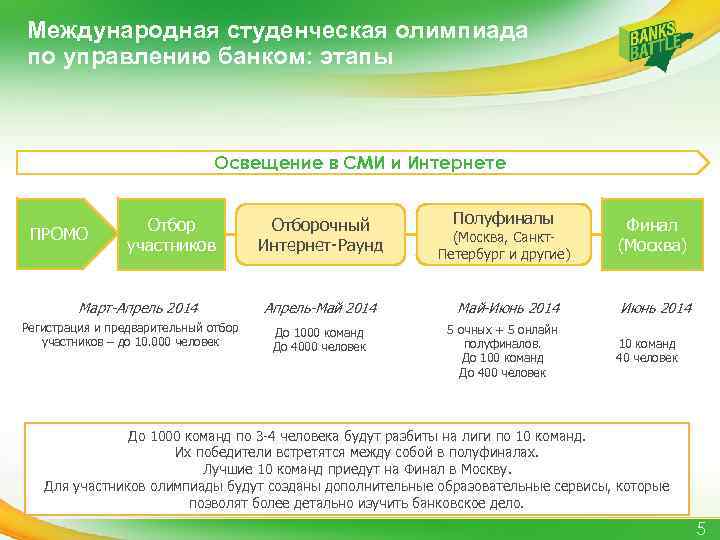 Международная студенческая олимпиада по управлению банком: этапы

BANKS BATTLE

Освещение в СМИ и Интернете

ПРОМО

Отбор участников

Отборочный Интернет-Раунд

Полуфиналы (Москва, Санкт-Петербург и другие)

Финал (Москва)

Март-Апрель 2014
Регистрация и предварительный отбор участников – до 10.000 человек

Апрель-Май 2014
До 1000 команд
До 4000 человек

Май-Июнь 2014
5 очных + 5 онлайн полуфиналов.
До 100 команд
До 400 человек

Июнь 2014
10 команд
40 человек

До 1000 команд по 3-4 человека будут разбиты на лиги по 10 команд.
Их победители встретятся между собой в полуфиналах.
Лучшие 10 команд приедут на Финал в Москву.
Для участников олимпиады будут созданы дополнительные образовательные сервисы, которые позволят более детально изучить банковское дело.

5